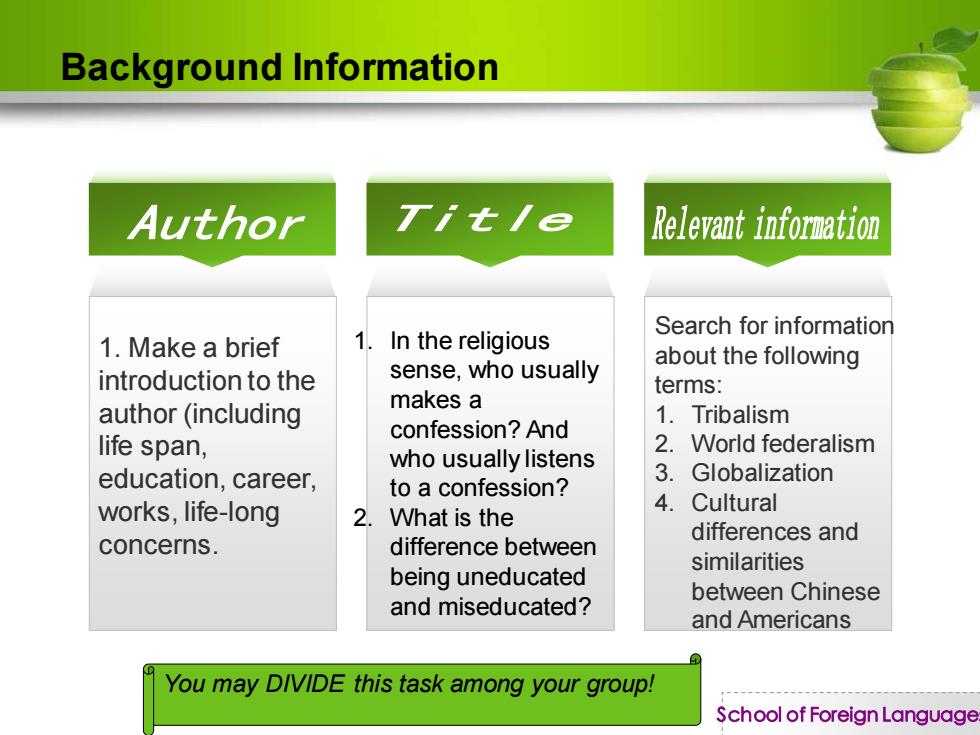 Background Information

Author

1. Make a brief introduction to the author (including life span, education, career, works, life-long concerns.

Title

1. In the religious sense, who usually makes a confession? And who usually listens to a confession?
2. What is the difference between being uneducated and miseducated?

Relevant information

Search for information about the following terms:
1. Tribalism
2. World federalism
3. Globalization
4. Cultural differences and similarities between Chinese and Americans

You may DIVIDE this task among your group!

School of Foreign Languages